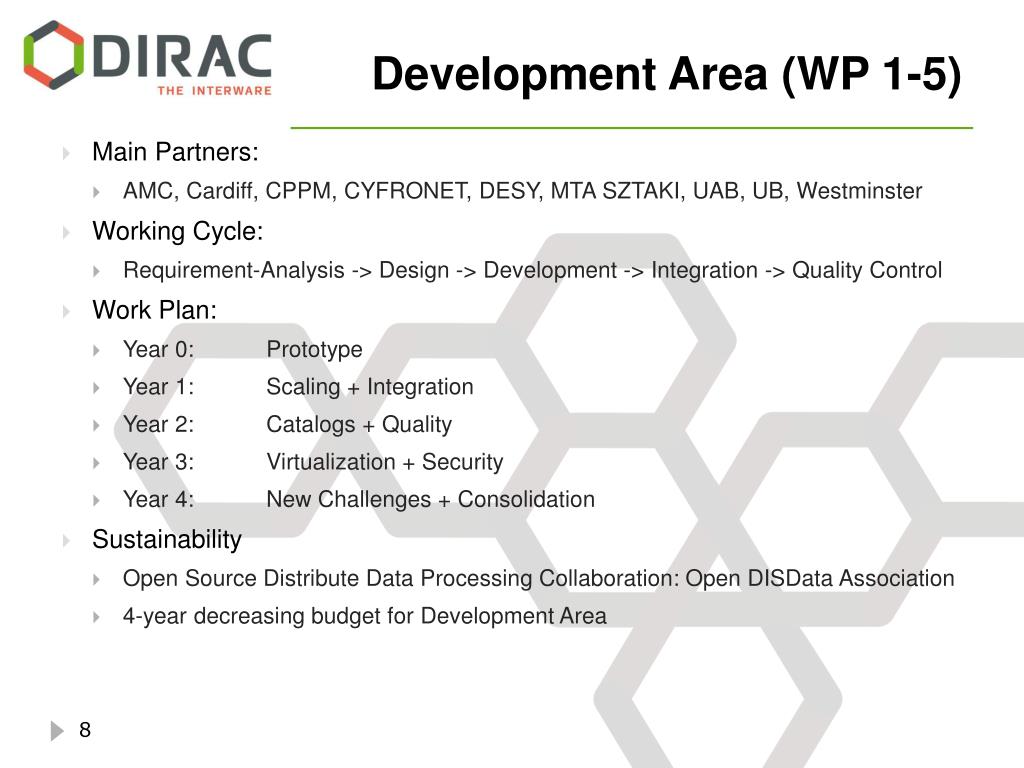 DIRAC
THE INTERWARE

Development Area (WP 1-5)

Main Partners:
AMC, Cardiff, CPPM, CYFRONET, DESY, MTA SZTAKI, UAB, UB, Westminster
Working Cycle:
Requirement-Analysis -> Design -> Development -> Integration -> Quality Control
Work Plan:
Year 0: Prototype
Year 1: Scaling + Integration
Year 2: Catalogs + Quality
Year 3: Virtualization + Security
Year 4: New Challenges + Consolidation
Sustainability
Open Source Distribute Data Processing Collaboration: Open DISData Association
4-year decreasing budget for Development Area

8